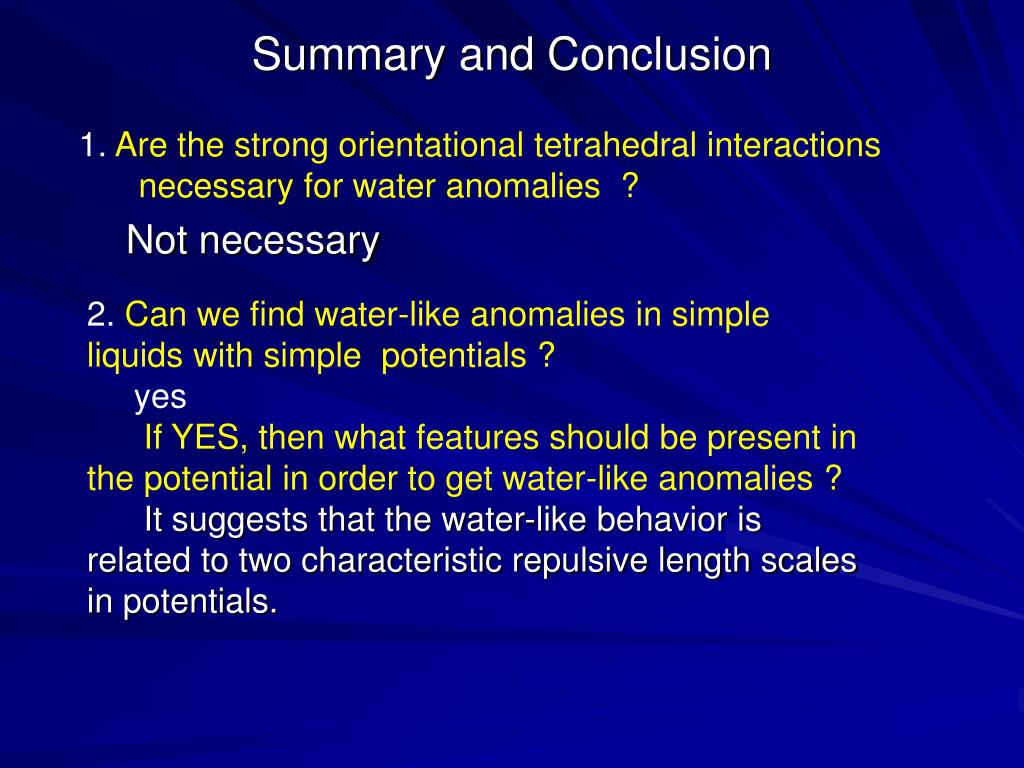 Summary and Conclusion

1. Are the strong orientational tetrahedral interactions necessary for water anomalies ?

Not necessary

2. Can we find water-like anomalies in simple liquids with simple potentials ?

yes

If YES, then what features should be present in the potential in order to get water-like anomalies ?

It suggests that the water-like behavior is related to two characteristic repulsive length scales in potentials.